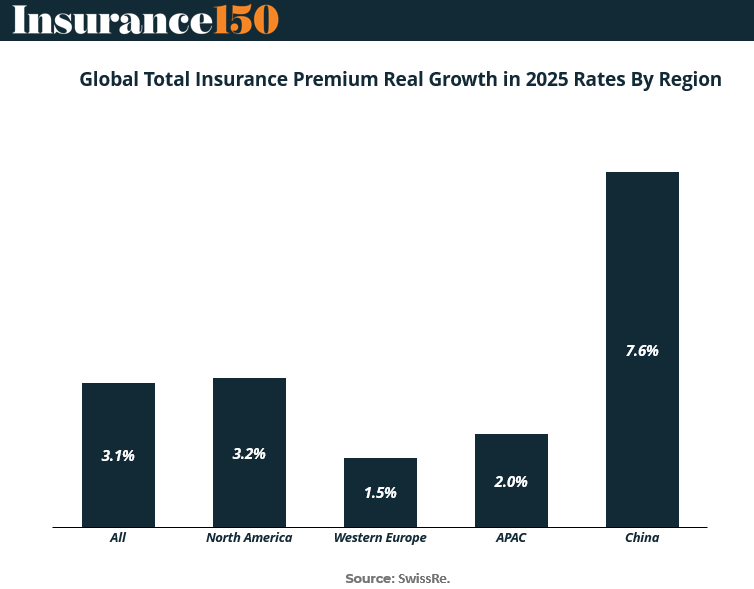 Insurance150

Global Total Insurance Premium Real Growth in 2025 Rates By Region

3.1%
3.2%
1.5%
2.0%
7.6%

All
North America
Western Europe
APAC
China

Source: SwissRe.